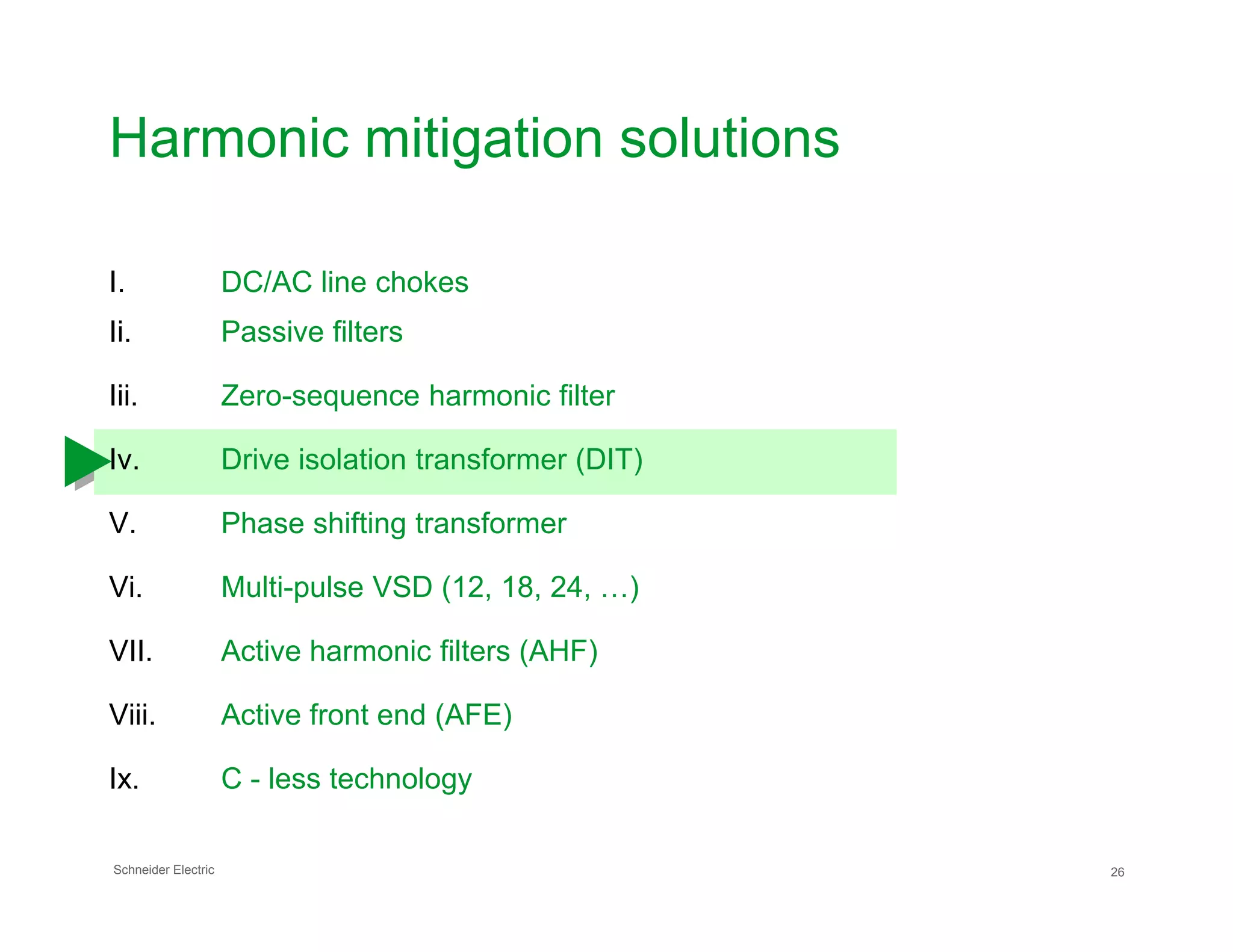 Harmonic mitigation solutions

I. DC/AC line chokes

Ii. Passive filters

Iii. Zero-sequence harmonic filter

Iv. Drive isolation transformer (DIT)

V. Phase shifting transformer

Vi. Multi-pulse VSD (12, 18, 24, …)

VII. Active harmonic filters (AHF)

Viii. Active front end (AFE)

Ix. C - less technology

Schneider Electric

26